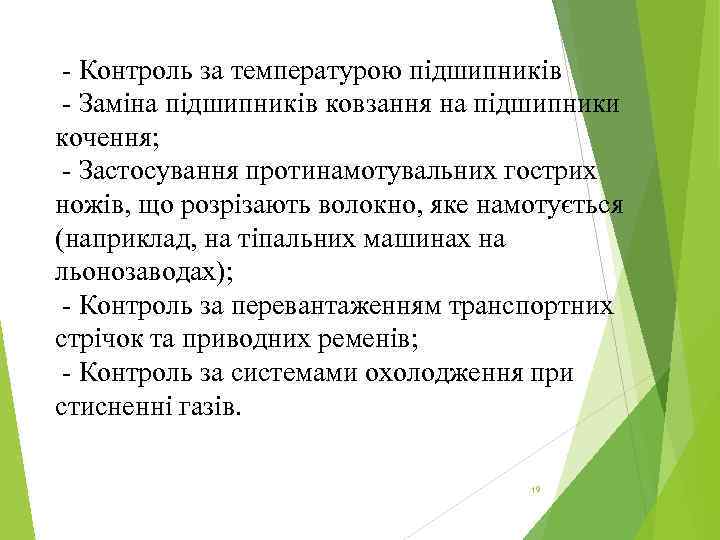 - Контроль за температурою підшипників
- Заміна підшипників ковзання на підшипники кочення;
- Застосування протинамотувальних гострих ножів, що розрізають волокно, яке намотується (наприклад, на тіпальних машинах на льонозаводах);
- Контроль за перевантаженням транспортних стрічок та приводних ременів;
- Контроль за системами охолодження при стисненні газів.

19